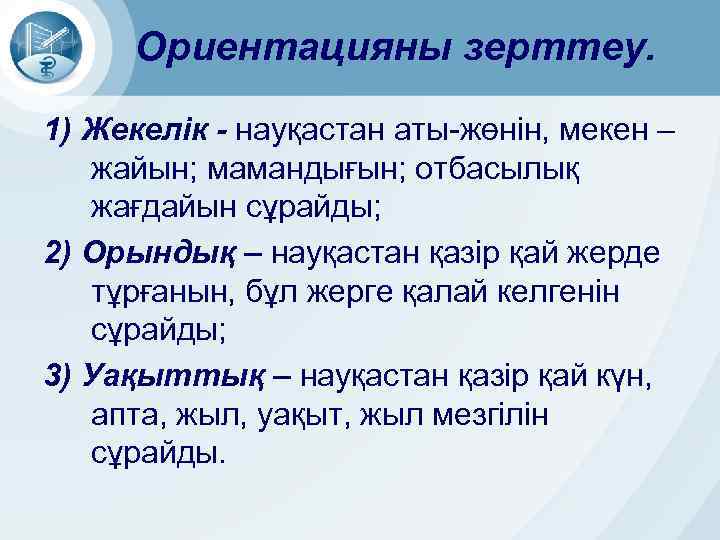 Ориентацияны зерттеу.

1) Жекелік - науқастан аты-жөнін, мекен – жайын; мамандығын; отбасылық жағдайын сұрайды;

2) Орындық – науқастан қазір қай жерде тұрғанын, бұл жерге қалай келгенін сұрайды;

3) Уақыттық – науқастан қазір қай күн, апта, жыл, уақыт, жыл мезгілін сұрайды.